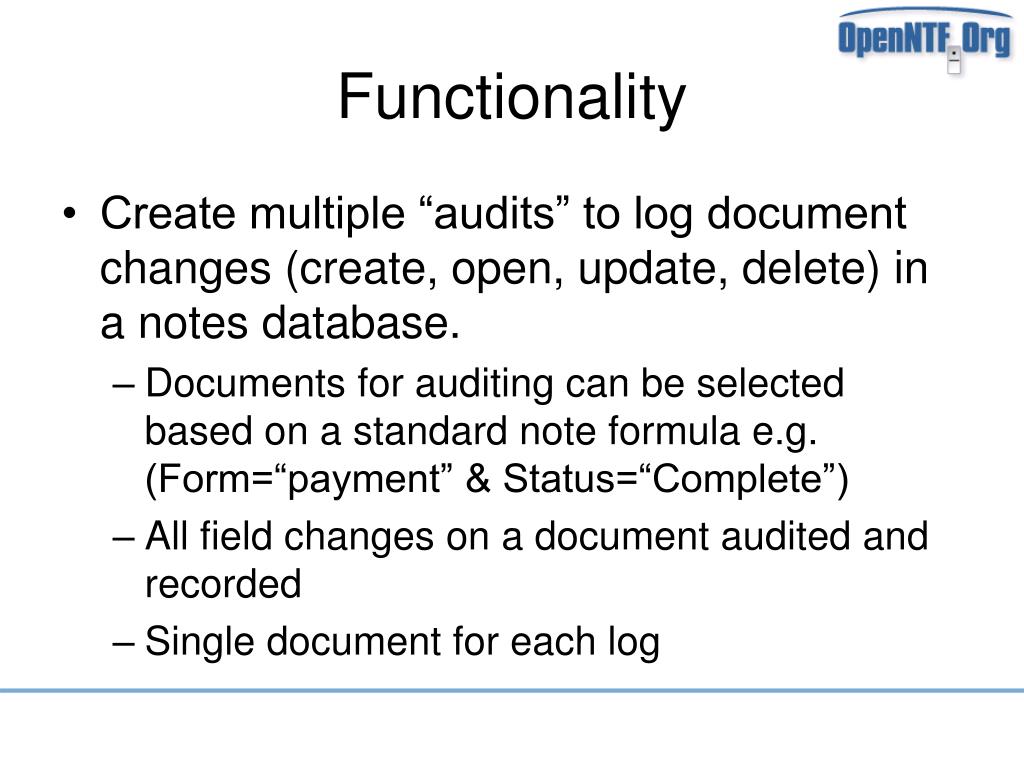 OpenNTF.Org

Functionality

• Create multiple “audits” to log document changes (create, open, update, delete) in a notes database.
– Documents for auditing can be selected based on a standard note formula e.g. (Form=“payment” & Status=“Complete”)
– All field changes on a document audited and recorded
– Single document for each log